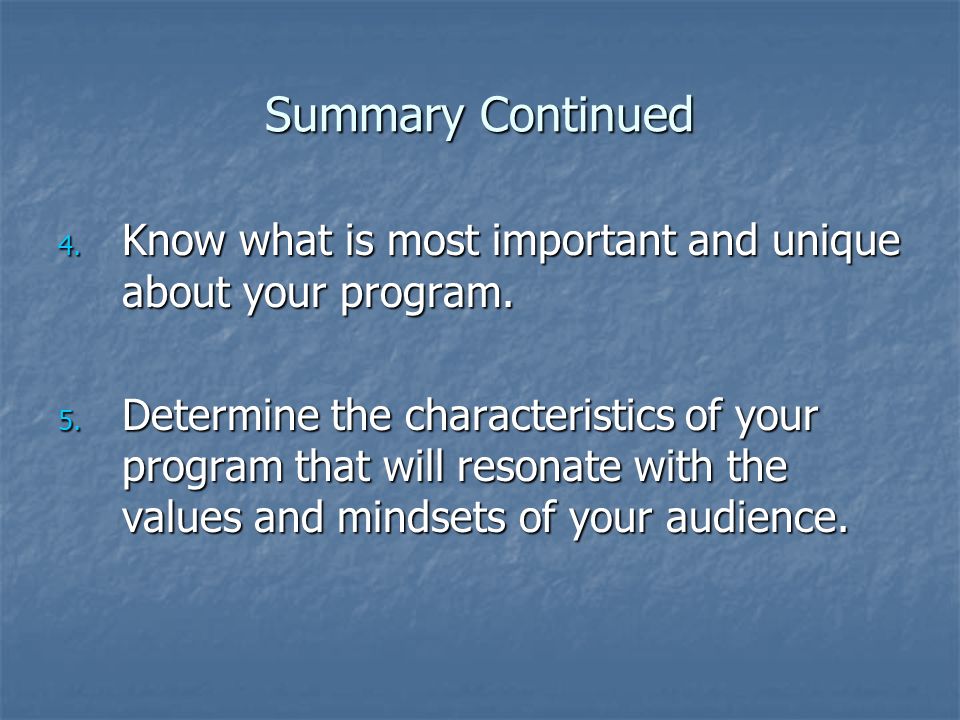 Summary Continued

4. Know what is most important and unique about your program.

5. Determine the characteristics of your program that will resonate with the values and mindsets of your audience.